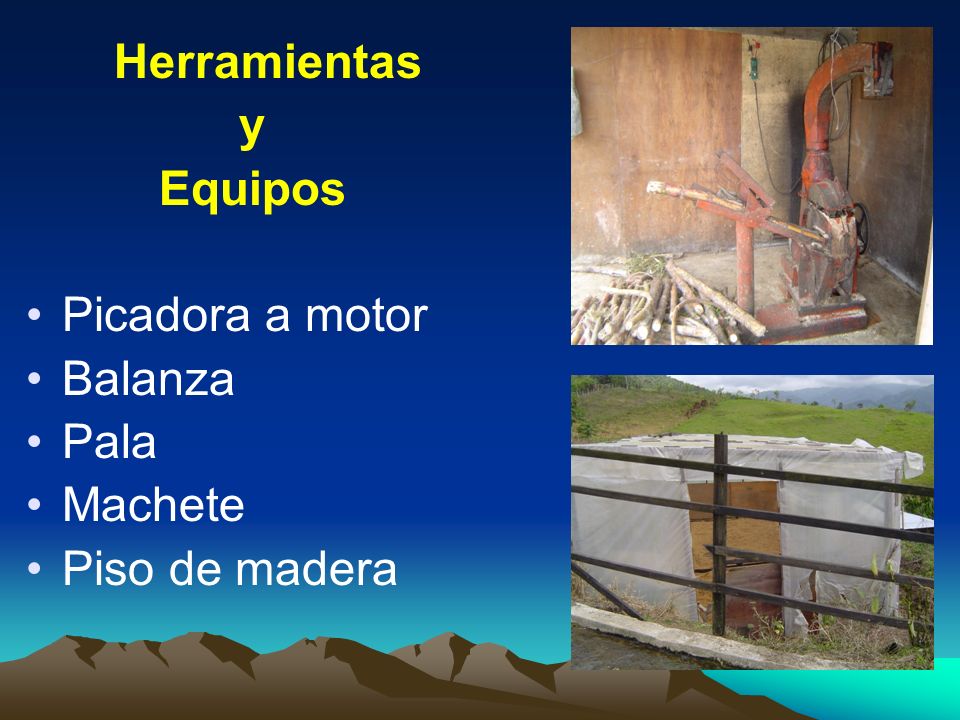 Herramientas
y
Equipos

• Picadora a motor
• Balanza
• Pala
• Machete
• Piso de madera